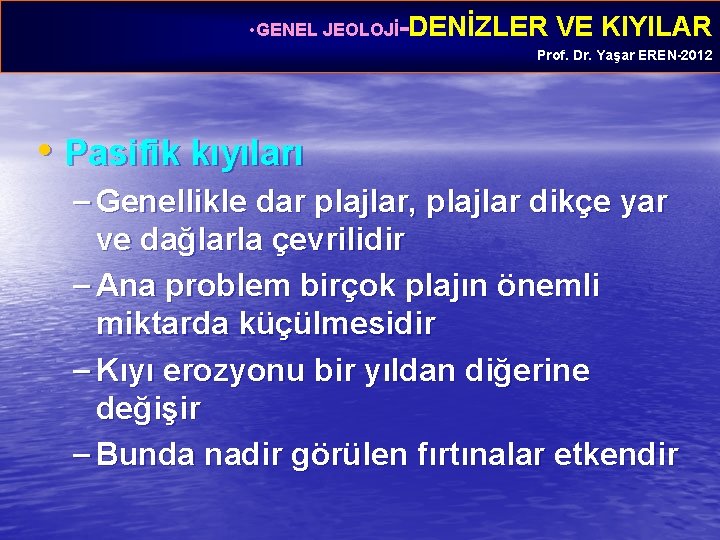 •GENEL JEOLOJİ-DENİZLER VE KIYILAR
Prof. Dr. Yaşar EREN-2012

• Pasifik kıyıları
– Genellikle dar plajlar, plajlar dikçe yar ve dağlarla çevrilidir
– Ana problem birçok plajın önemli miktarda küçülmesidir
– Kıyı erozyonu bir yıldan diğerine değişir
– Bunda nadir görülen fırtınalar etkendir